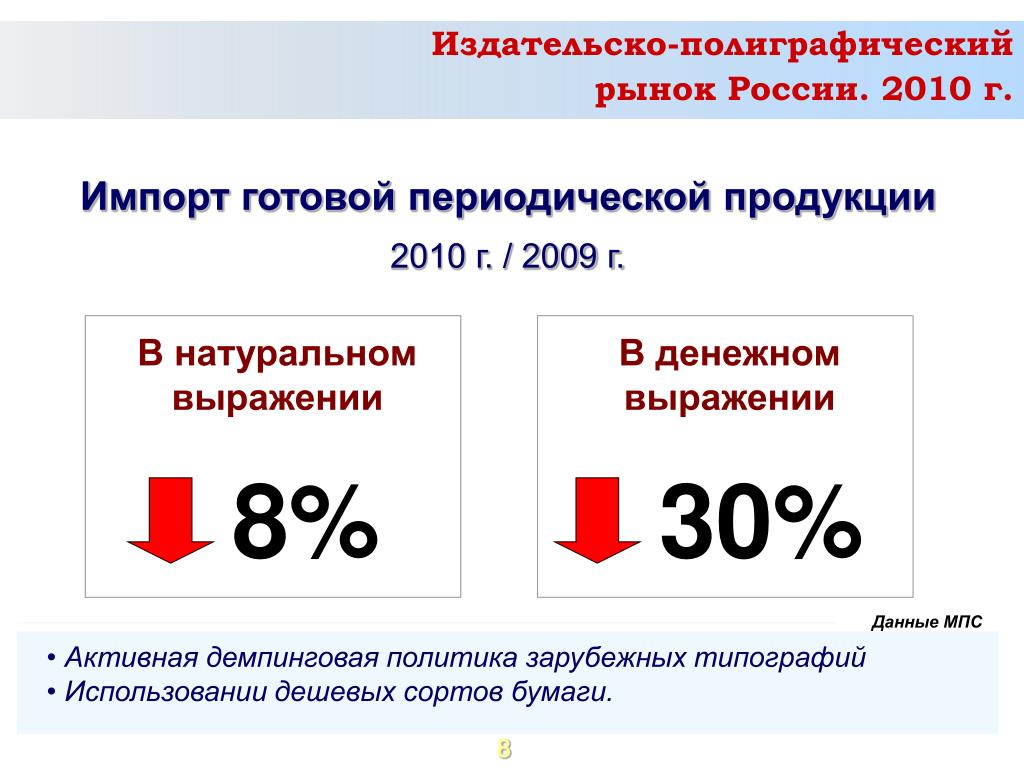 Издательско-полиграфический рынок России. 2010 г.

Импорт готовой периодической продукции

2010 г. / 2009 г.

В натуральном выражении

8%

В денежном выражении

30%

Данные МПС

• Активная демпинговая политика зарубежных типографий
• Использовании дешевых сортов бумаги.

8